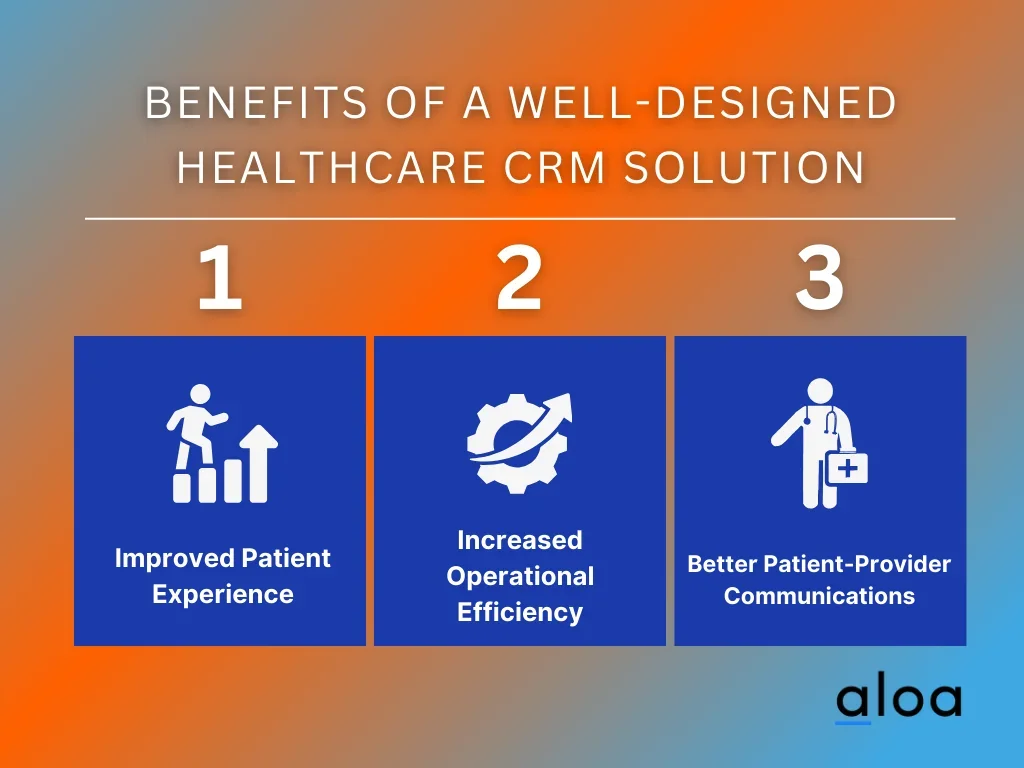 BENEFITS OF A WELL-DESIGNED HEALTHCARE CRM SOLUTION

1

Improved Patient Experience

2

Increased Operational Efficiency

3

Better Patient-Provider Communications

aloa